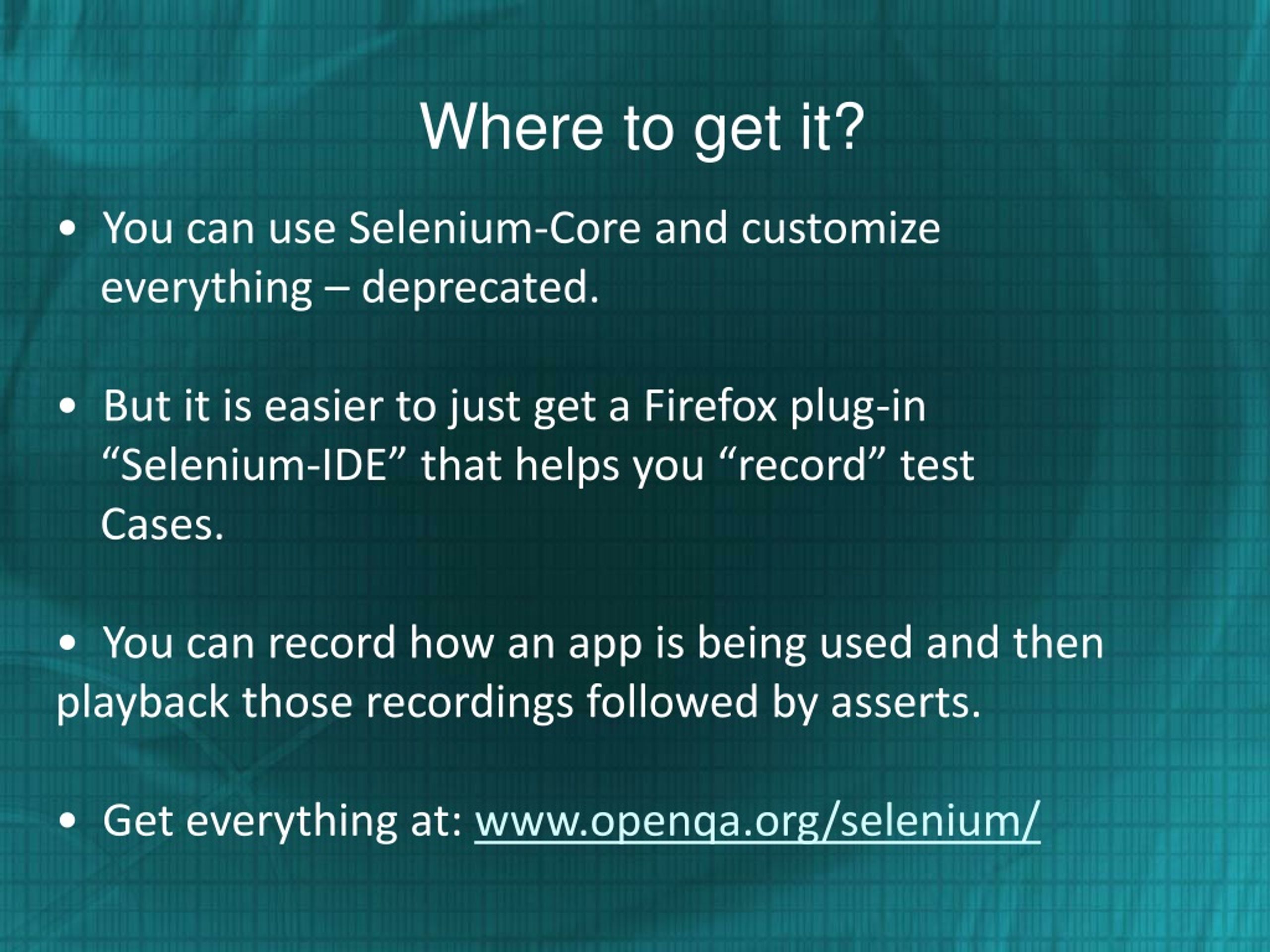 Where to get it?

• You can use Selenium-Core and customize everything – deprecated.

• But it is easier to just get a Firefox plug-in “Selenium-IDE” that helps you “record” test Cases.

• You can record how an app is being used and then playback those recordings followed by asserts.

• Get everything at: www.openqa.org/selenium/